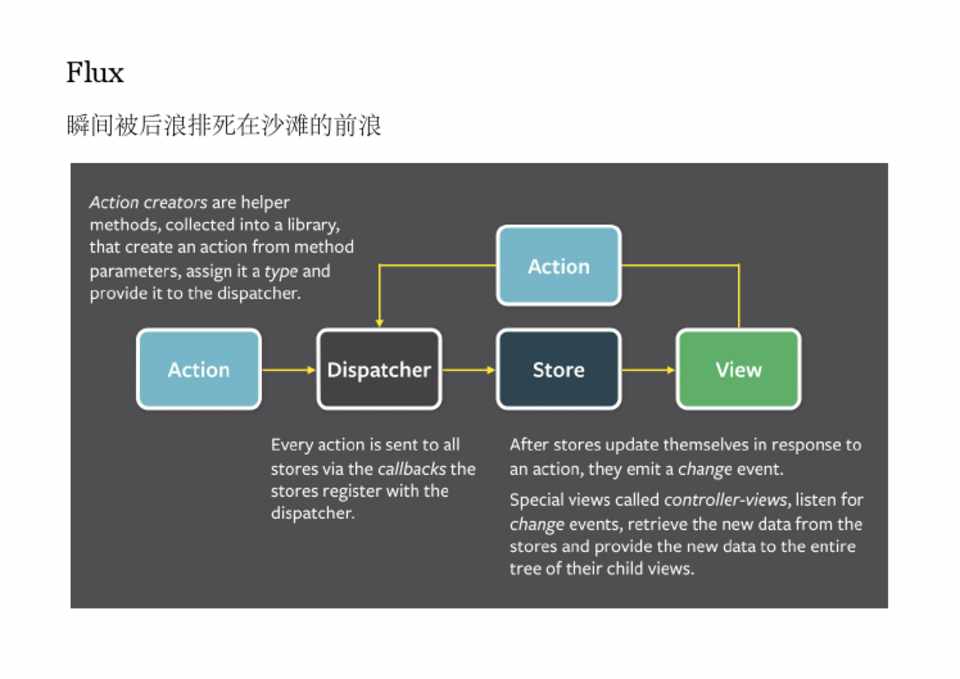 Flux

瞬间被后浪排死在沙滩的前浪

Action creators are helper methods, collected into a library, that create an action from method parameters, assign it a type and provide it to the dispatcher.

Action

Action

Dispatcher

Store

View

Every action is sent to all stores via the callbacks the stores register with the dispatcher.

After stores update themselves in response to an action, they emit a change event.

Special views called controller-views, listen for change events, retrieve the new data from the stores and provide the new data to the entire tree of their child views.